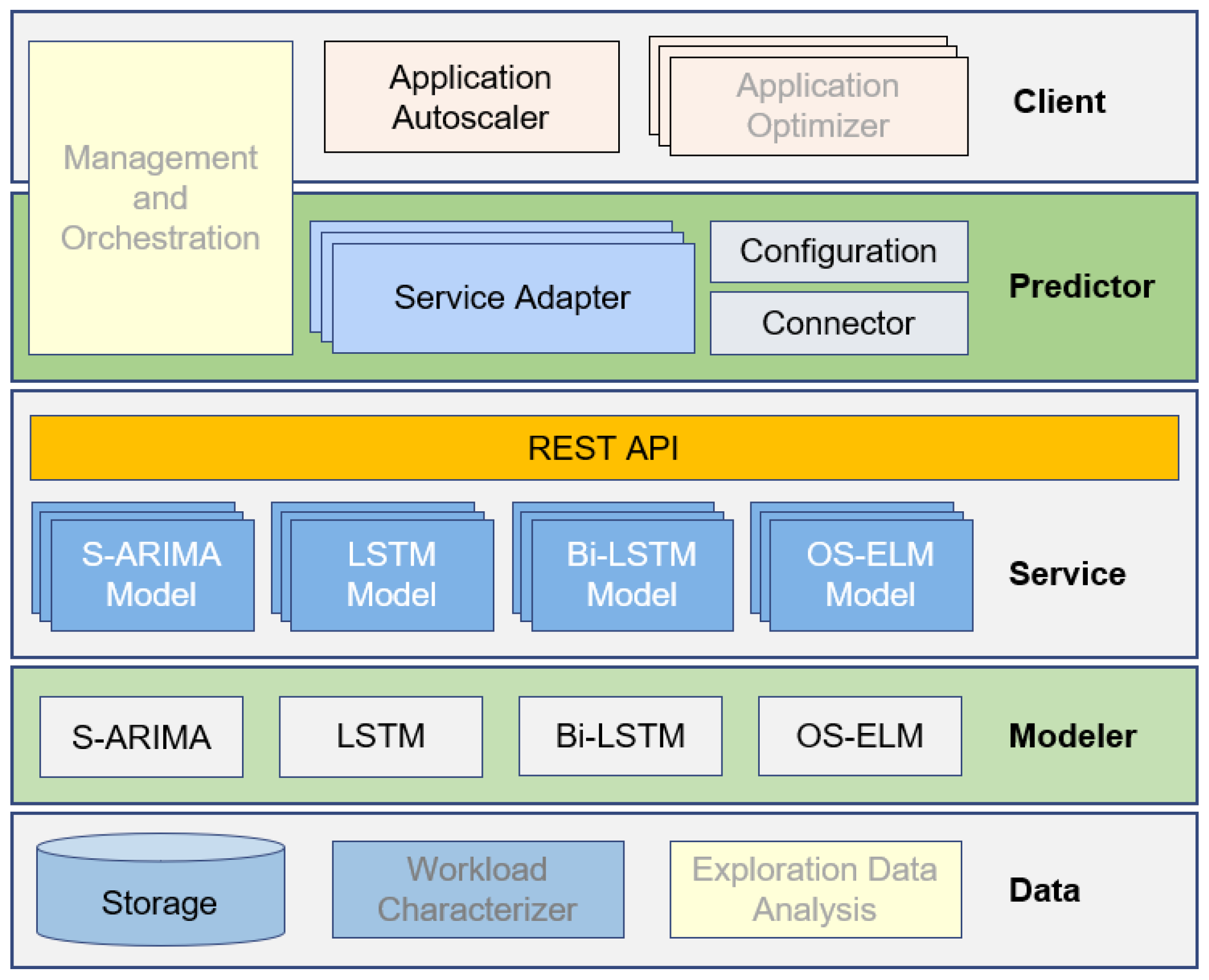 Management and Orchestration

Application Autoscaler

Application Optimizer

Client

Service Adapter

Configuration

Connector

Predictor

REST API

S-ARIMA Model

LSTM Model

Bi-LSTM Model

OS-ELM Model

Service

S-ARIMA

LSTM

Bi-LSTM

OS-ELM

Modeler

Storage

Workload Characterizer

Exploration Data Analysis

Data